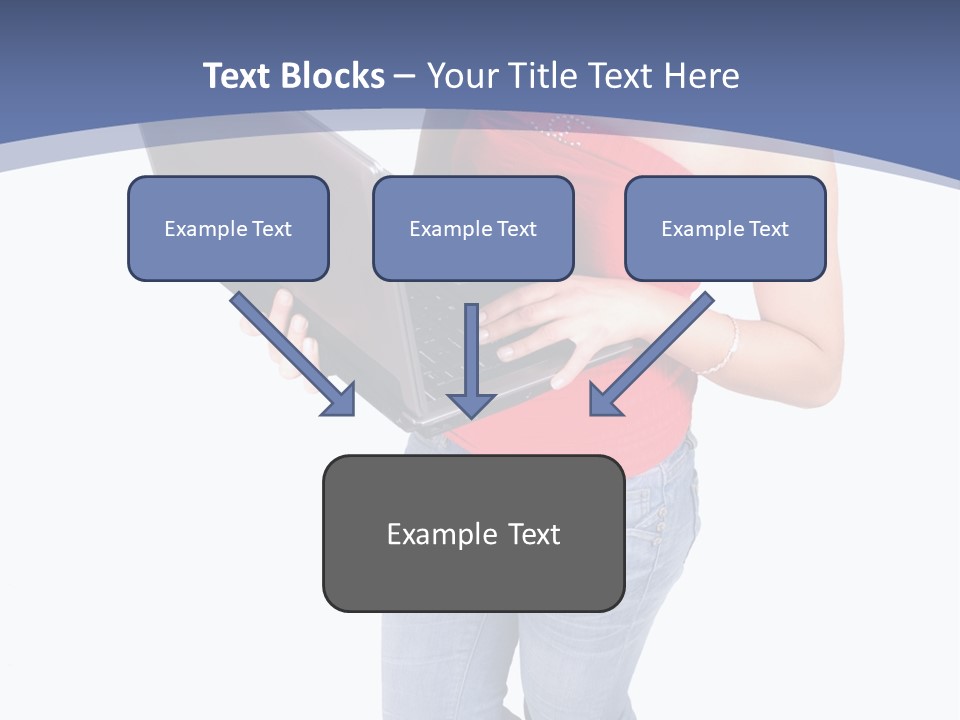 Text Blocks – Your Title Text Here

Example Text

Example Text

Example Text

Example Text